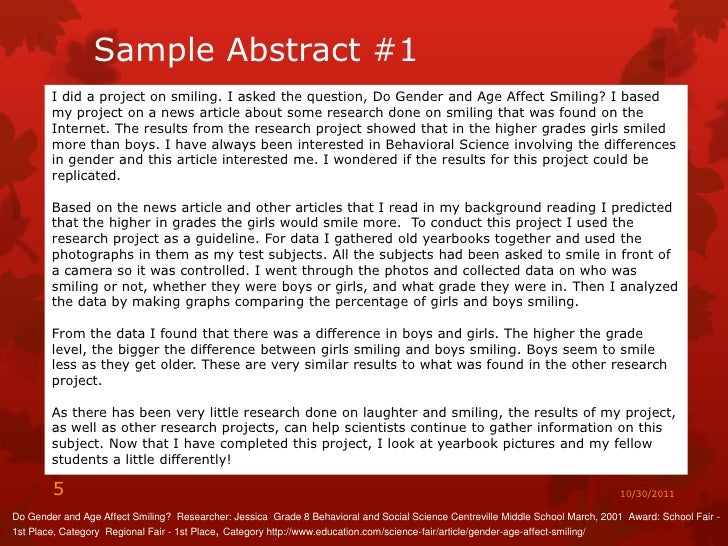 Sample Abstract #1

I did a project on smiling. I asked the question, Do Gender and Age Affect Smiling? I based my project on a news article about some research done on smiling that was found on the Internet. The results from the research project showed that in the higher grades girls smiled more than boys. I have always been interested in Behavioral Science involving the differences in gender and this article interested me. I wondered if the results for this project could be replicated.

Based on the news article and other articles that I read in my background reading I predicted that the higher in grades the girls would smile more. To conduct this project I used the research project as a guideline. For data I gathered old yearbooks together and used the photographs in them as my test subjects. All the subjects had been asked to smile in front of a camera so it was controlled. I went through the photos and collected data on who was smiling or not, whether they were boys or girls, and what grade they were in. Then I analyzed the data by making graphs comparing the percentage of girls and boys smiling.

From the data I found that there was a difference in boys and girls. The higher the grade level, the bigger the difference between girls smiling and boys smiling. Boys seem to smile less as they get older. These are very similar results to what was found in the other research project.

As there has been very little research done on laughter and smiling, the results of my project, as well as other research projects, can help scientists continue to gather information on this subject. Now that I have completed this project, I look at yearbook pictures and my fellow students a little differently!

5

10/30/2011

Do Gender and Age Affect Smiling? Researcher: Jessica Grade 8 Behavioral and Social Science Centreville Middle School March, 2001 Award: School Fair - 1st Place, Category Regional Fair - 1st Place, Category http://www.education.com/science-fair/article/gender-age-affect-smiling/